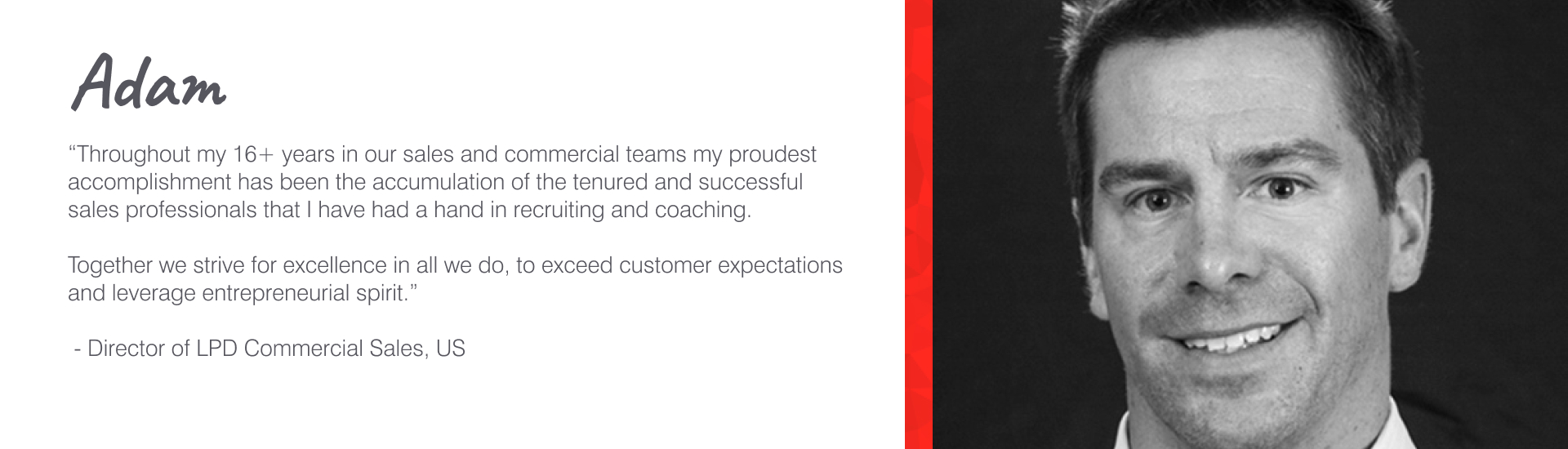 Adam

“Throughout my 16+ years in our sales and commercial teams my proudest accomplishment has been the accumulation of the tenured and successful sales professionals that I have had a hand in recruiting and coaching.

Together we strive for excellence in all we do, to exceed customer expectations and leverage entrepreneurial spirit.”

- Director of LPD Commercial Sales, US